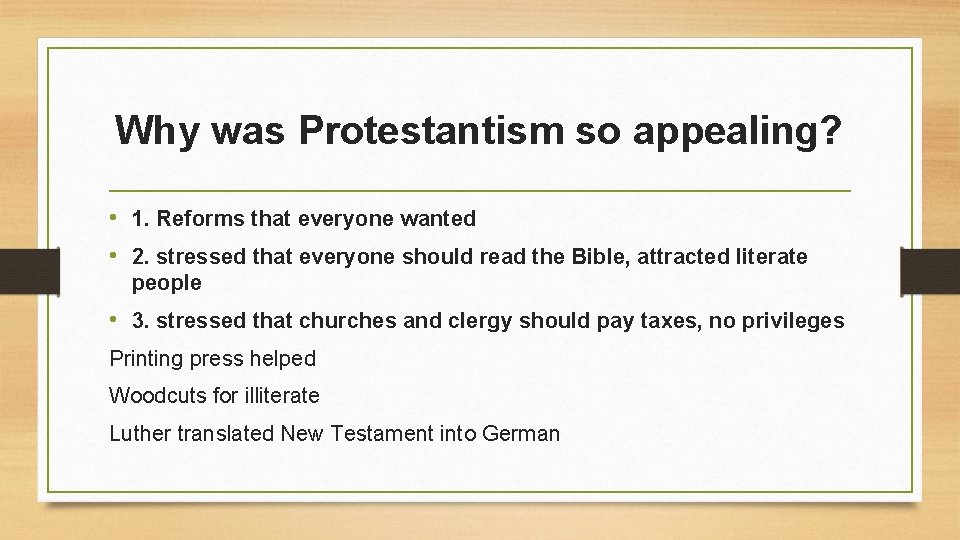 Why was Protestantism so appealing?

• 1. Reforms that everyone wanted
• 2. stressed that everyone should read the Bible, attracted literate people
• 3. stressed that churches and clergy should pay taxes, no privileges

Printing press helped

Woodcuts for illiterate

Luther translated New Testament into German